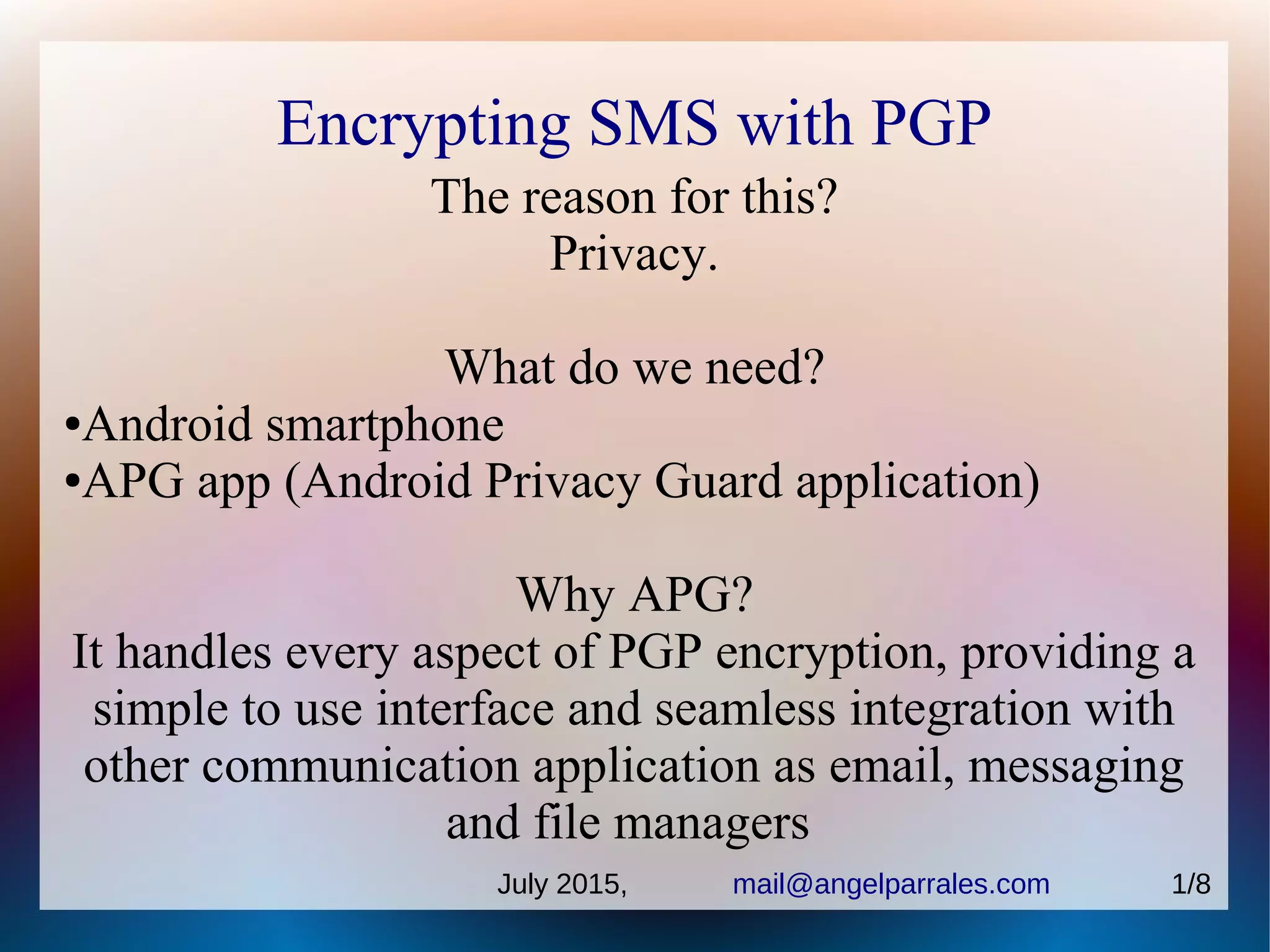 Encrypting SMS with PGP

The reason for this?
Privacy.

What do we need?

•Android smartphone
•APG app (Android Privacy Guard application)

Why APG?

It handles every aspect of PGP encryption, providing a simple to use interface and seamless integration with other communication application as email, messaging and file managers

July 2015, mail@angelparrales.com 1/8